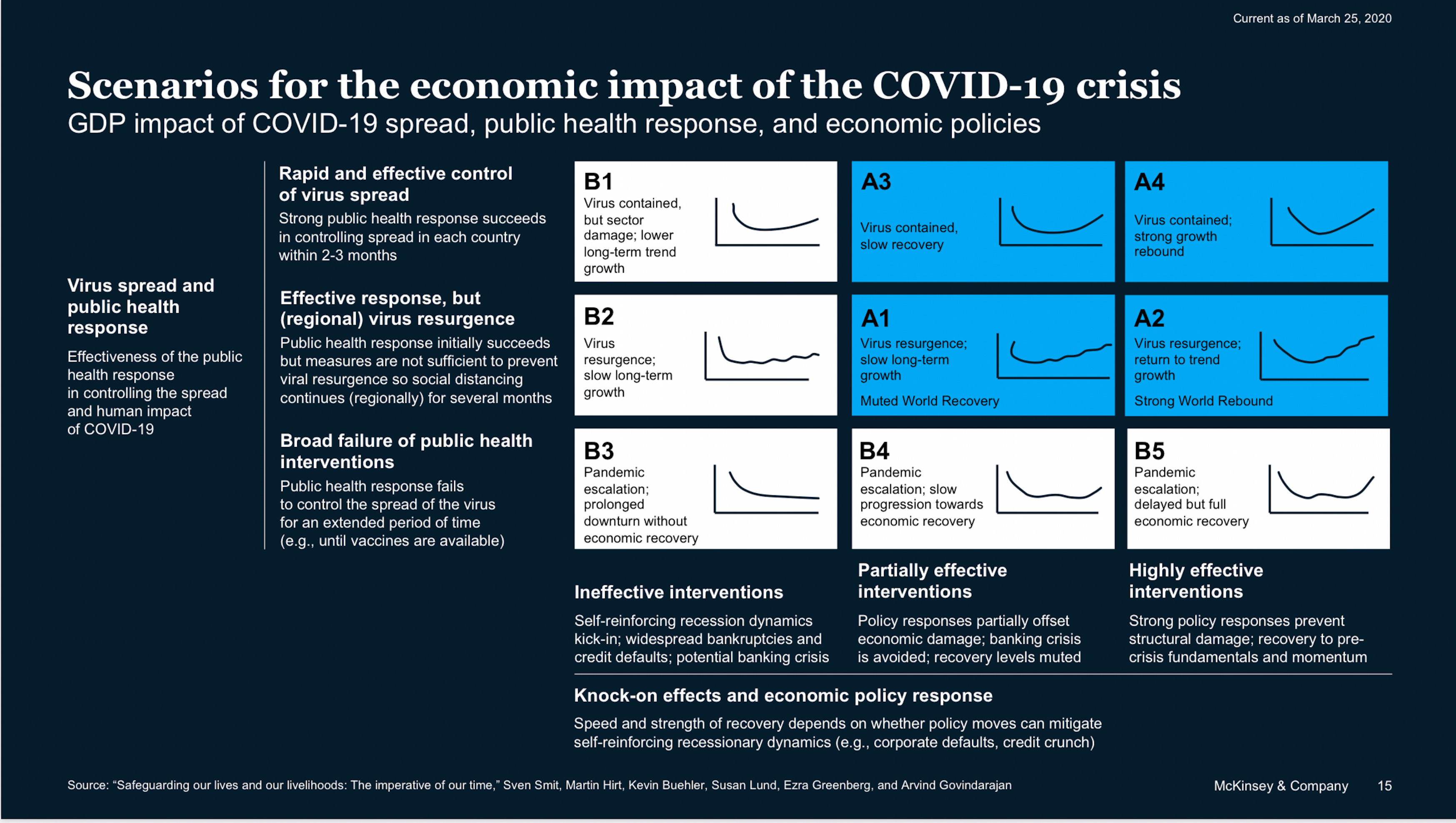 Current as of March 25, 2020

Scenarios for the economic impact of the COVID-19 crisis

GDP impact of COVID-19 spread, public health response, and economic policies

Virus spread and public health response

Effectiveness of the public health response in controlling the spread and human impact of COVID-19

Rapid and effective control of virus spread

Strong public health response succeeds in controlling spread in each country within 2-3 months

Effective response, but (regional) virus resurgence

Public health response initially succeeds but measures are not sufficient to prevent viral resurgence so social distancing continues (regionally) for several months

Broad failure of public health interventions

Public health response fails to control the spread of the virus for an extended period of time (e.g., until vaccines are available)

B1
Virus contained, but sector damage; lower long-term trend growth

A3
Virus contained, slow recovery

A4
Virus contained; strong growth rebound

B2
Virus resurgence; slow long-term growth

A1
Virus resurgence; slow long-term growth

Muted World Recovery

A2
Virus resurgence; return to trend growth

Strong World Rebound

B3
Pandemic escalation; prolonged downturn without economic recovery

B4
Pandemic escalation; slow progression towards economic recovery

B5
Pandemic escalation; delayed but full economic recovery

Ineffective interventions

Self-reinforcing recession dynamics kick-in; widespread bankruptcies and credit defaults; potential banking crisis

Partially effective interventions

Policy responses partially offset economic damage; banking crisis is avoided; recovery levels muted

Highly effective interventions

Strong policy responses prevent structural damage; recovery to pre-crisis fundamentals and momentum

Knock-on effects and economic policy response

Speed and strength of recovery depends on whether policy moves can mitigate self-reinforcing recessionary dynamics (e.g., corporate defaults, credit crunch)

Source: “Safeguarding our lives and our livelihoods: The imperative of our time,” Sven Smit, Martin Hirt, Kevin Buehler, Susan Lund, Ezra Greenberg, and Arvind Govindarajan

McKinsey & Company 15